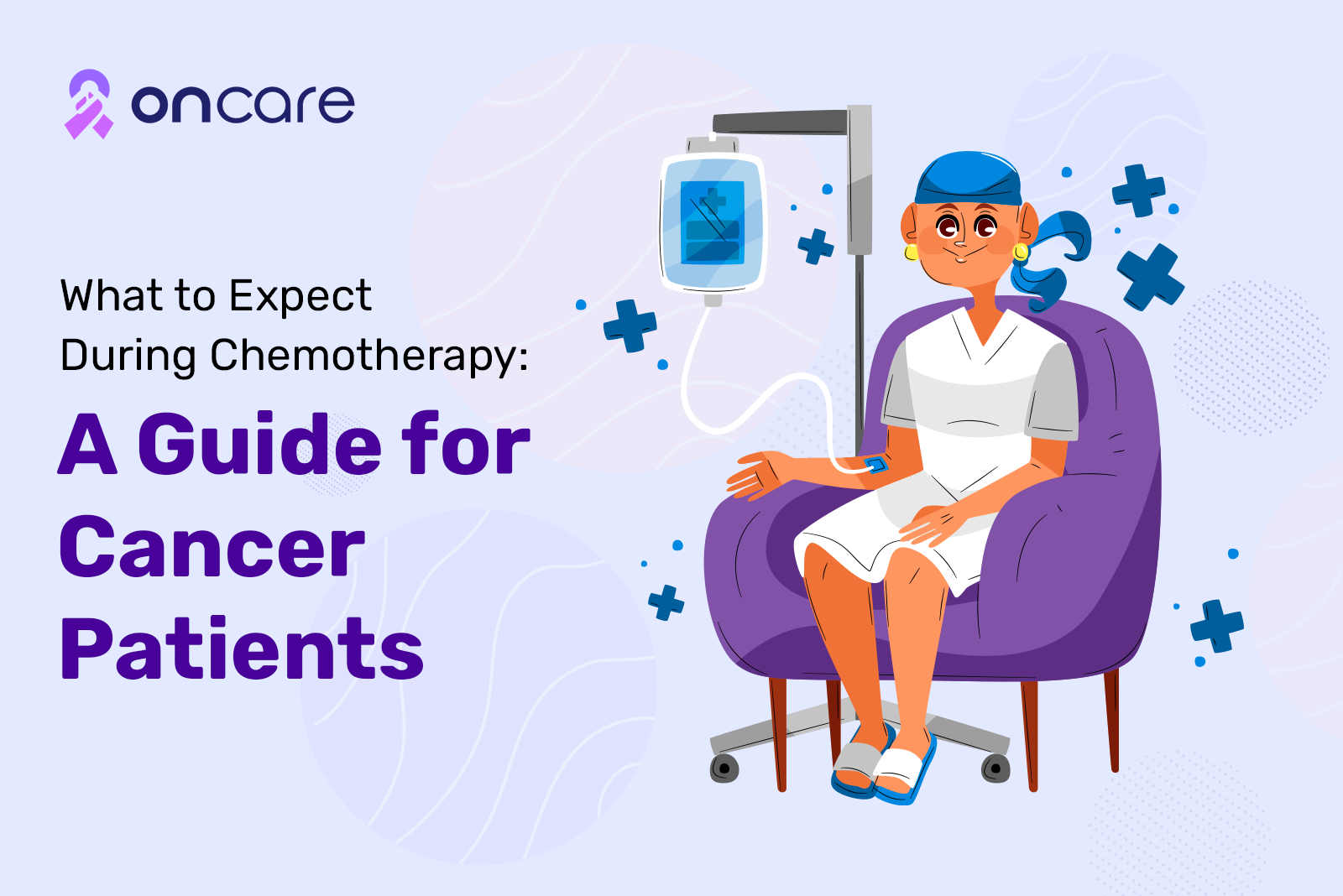 oncare

What to Expect
During Chemotherapy:

A Guide for
Cancer
Patients